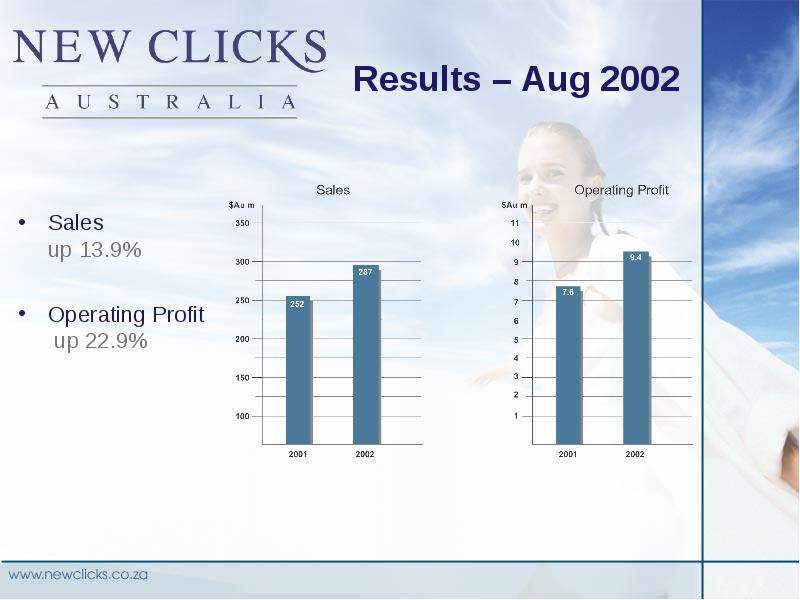 NEW CLICKS
AUSTRALIA

Results – Aug 2002

• Sales
up 13.9%

• Operating Profit
up 22.9%

Sales
$Au m
350
300
250
200
150
100
252
287
2001
2002

Operating Profit
$Au m
11
10
9
8
7
6
5
4
3
2
1
7.6
9.4
2001
2002

www.newclicks.co.za